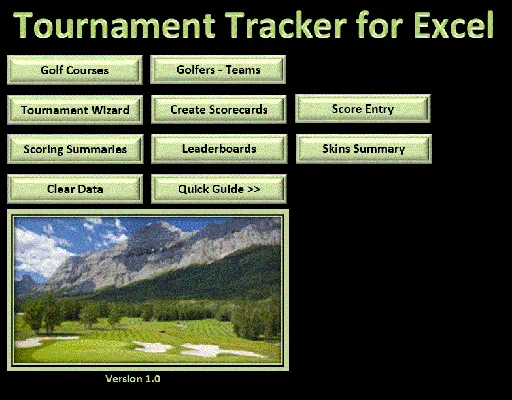 Tournament Tracker for Excel

Golf Courses
Golfers - Teams

Tournament Wizard
Create Scorecards
Score Entry

Scoring Summaries
Leaderboards
Skins Summary

Clear Data
Quick Guide >>

Version 1.0